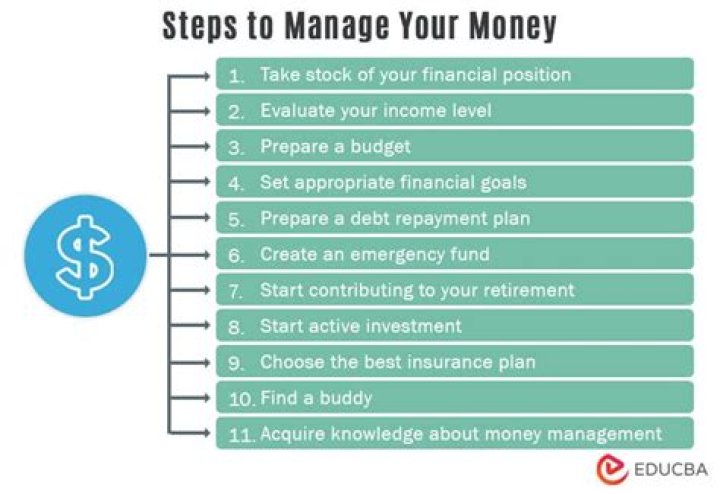 Steps to Manage Your Money

$

1. Take stock of your financial position
2. Evaluate your income level
3. Prepare a budget
4. Set appropriate financial goals
5. Prepare a debt repayment plan
6. Create an emergency fund
7. Start contributing to your retirement
8. Start active investment
9. Choose the best insurance plan
10. Find a buddy
11. Acquire knowledge about money management

EDUCBA